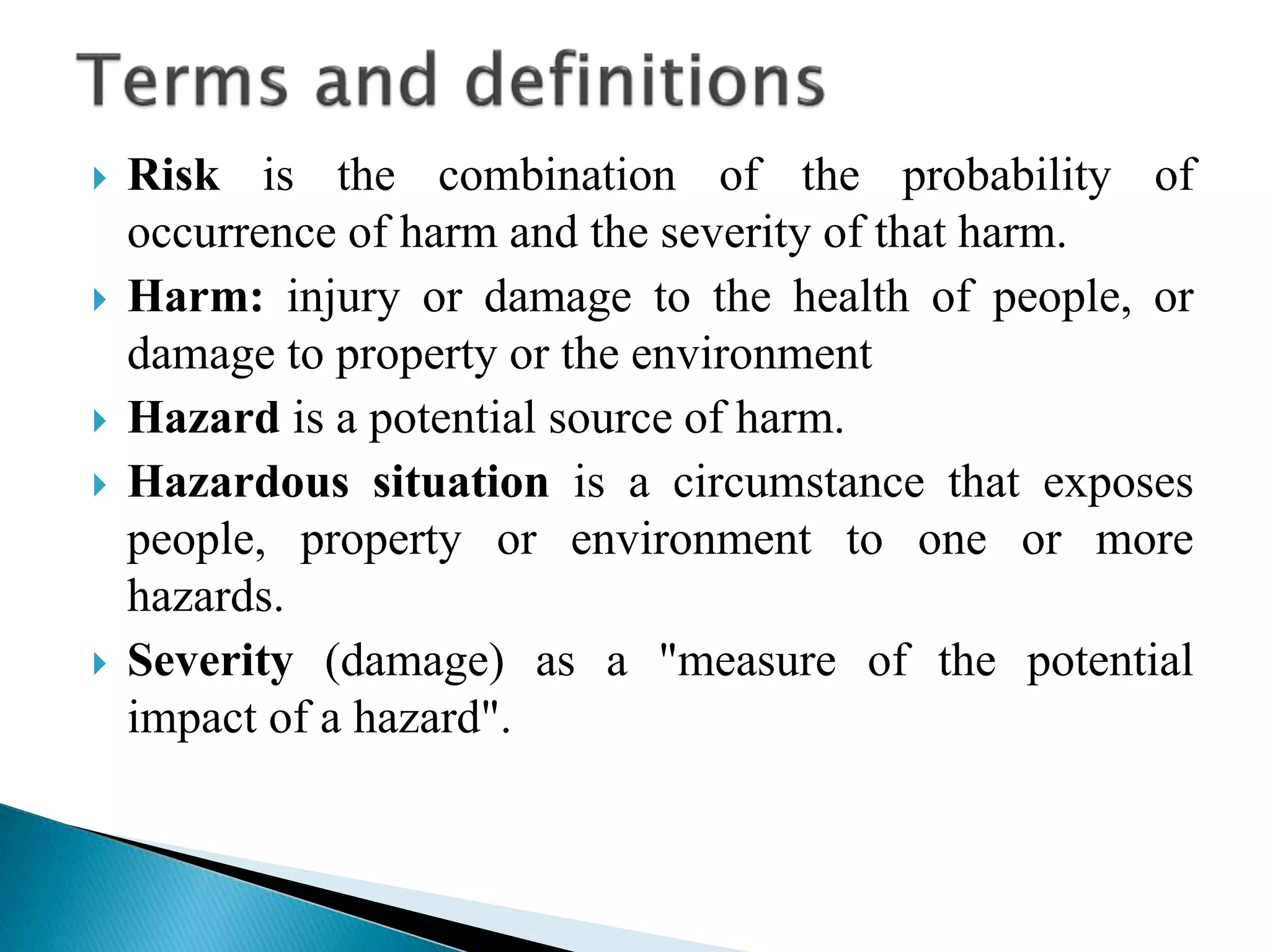 Terms and definitions

Risk is the combination of the probability of occurrence of harm and the severity of that harm.

Harm: injury or damage to the health of people, or damage to property or the environment

Hazard is a potential source of harm.

Hazardous situation is a circumstance that exposes people, property or environment to one or more hazards.

Severity (damage) as a "measure of the potential impact of a hazard".